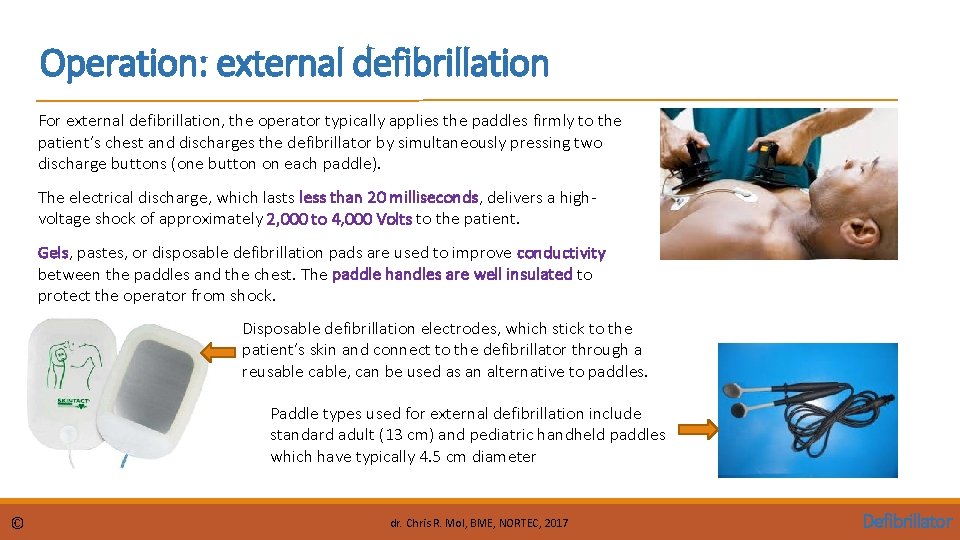 Operation: external defibrillation

For external defibrillation, the operator typically applies the paddles firmly to the patient's chest and discharges the defibrillator by simultaneously pressing two discharge buttons (one button on each paddle).

The electrical discharge, which lasts less than 20 milliseconds, delivers a high-voltage shock of approximately 2,000 to 4,000 Volts to the patient.

Gels, pastes, or disposable defibrillation pads are used to improve conductivity between the paddles and the chest. The paddle handles are well insulated to protect the operator from shock.

SKINTACT

Disposable defibrillation electrodes, which stick to the patient's skin and connect to the defibrillator through a reusable cable, can be used as an alternative to paddles.

Paddle types used for external defibrillation include standard adult (13 cm) and pediatric handheld paddles which have typically 4.5 cm diameter

©

dr. Chris R. Mol, BME, NORTEC, 2017

Defibrillator